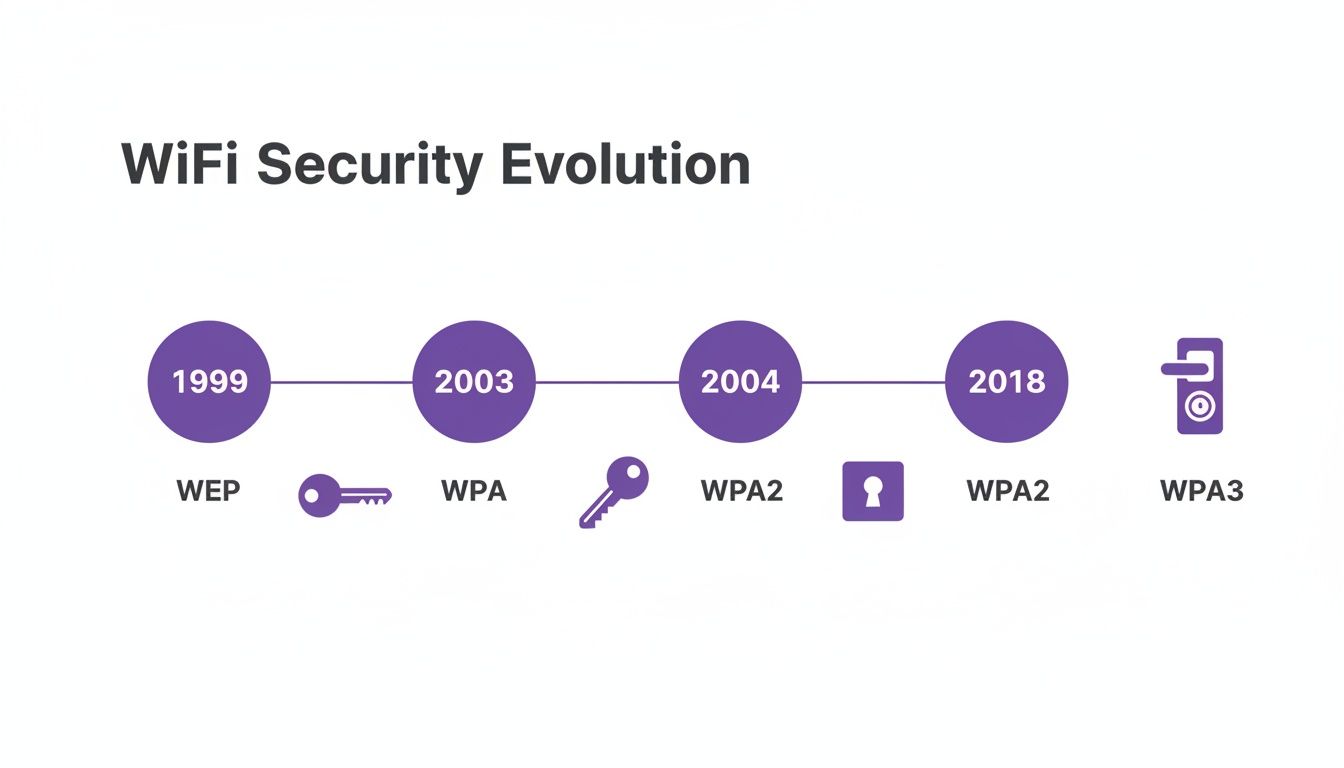 WiFi Security Evolution

1999

2003

2004

2018

WEP

WPA

WPA2

WPA2

WPA3